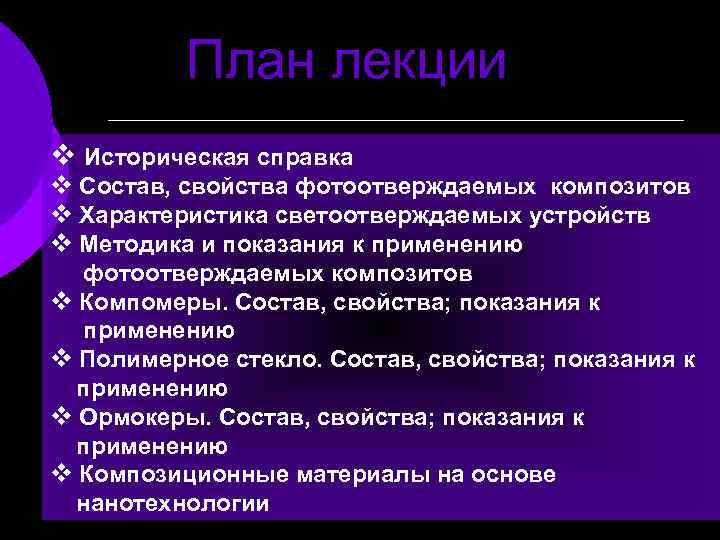 План лекции

❖ Историческая справка
❖ Состав, свойства фотоотверждаемых композитов
❖ Характеристика светоотверждаемых устройств
❖ Методика и показания к применению фотоотверждаемых композитов
❖ Компомеры. Состав, свойства; показания к применению
❖ Полимерное стекло. Состав, свойства; показания к применению
❖ Ормокеры. Состав, свойства; показания к применению
❖ Композиционные материалы на основе нанотехнологии